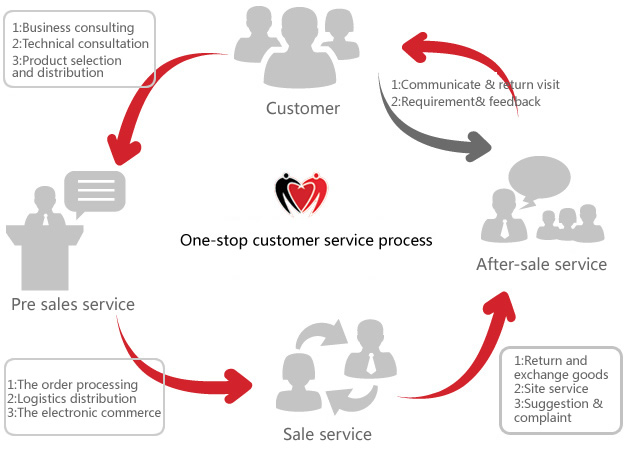 1:Business consulting
2:Technical consultation
3:Product selection and distribution

Customer

1:Communicate & return visit
2:Requirement& feedback

One-stop customer service process

Pre sales service

After-sale service

1:The order processing
2:Logistics distribution
3:The electronic commerce

Sale service

1:Return and exchange goods
2:Site service
3:Suggestion & complaint